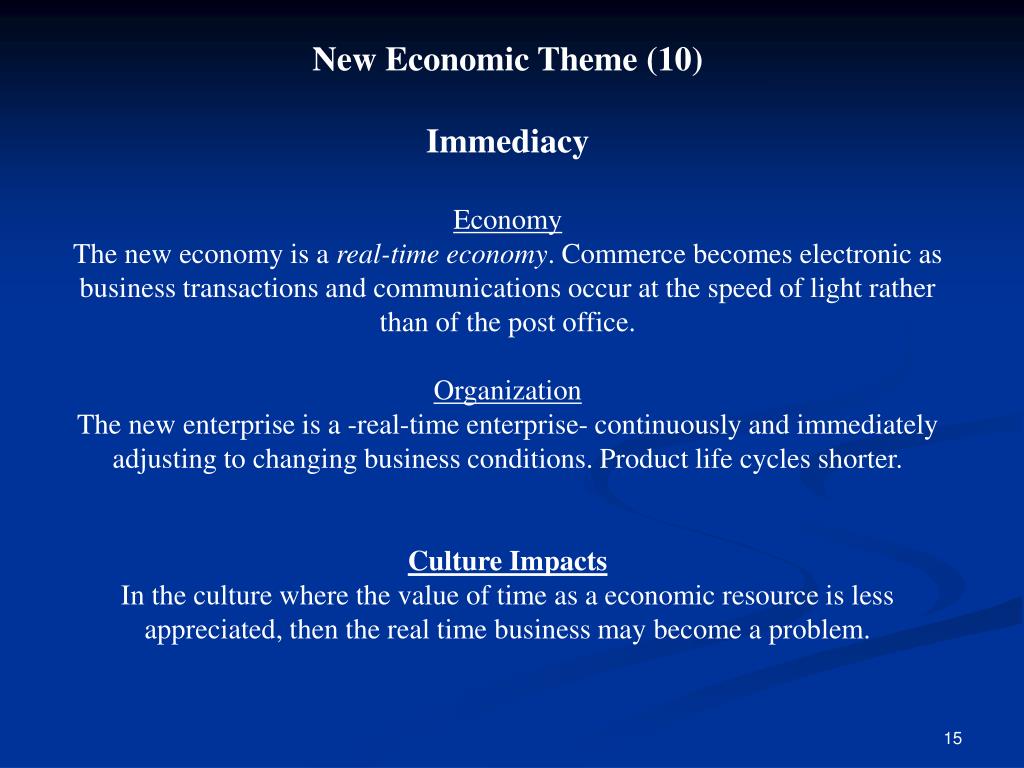 New Economic Theme (10)

Immediacy

Economy
The new economy is a real-time economy. Commerce becomes electronic as business transactions and communications occur at the speed of light rather than of the post office.

Organization
The new enterprise is a -real-time enterprise- continuously and immediately adjusting to changing business conditions. Product life cycles shorter.

Culture Impacts
In the culture where the value of time as a economic resource is less appreciated, then the real time business may become a problem.

15